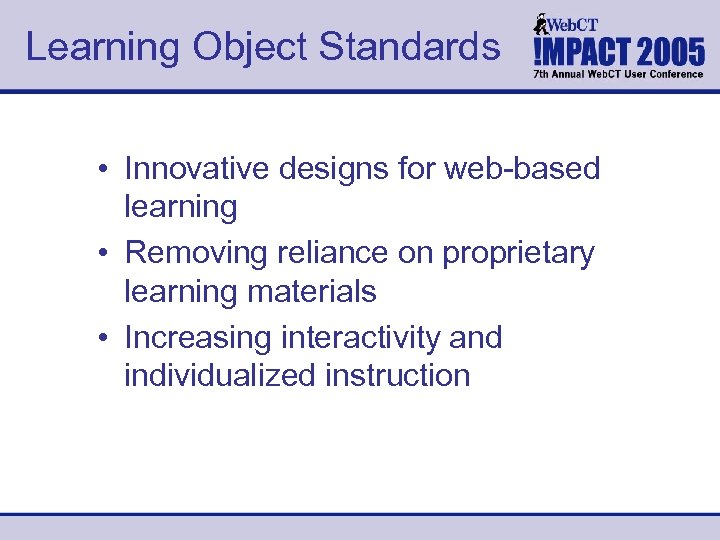 Learning Object Standards

WebCT
!MPACT 2005
7th Annual WebCT User Conference

• Innovative designs for web-based learning
• Removing reliance on proprietary learning materials
• Increasing interactivity and individualized instruction